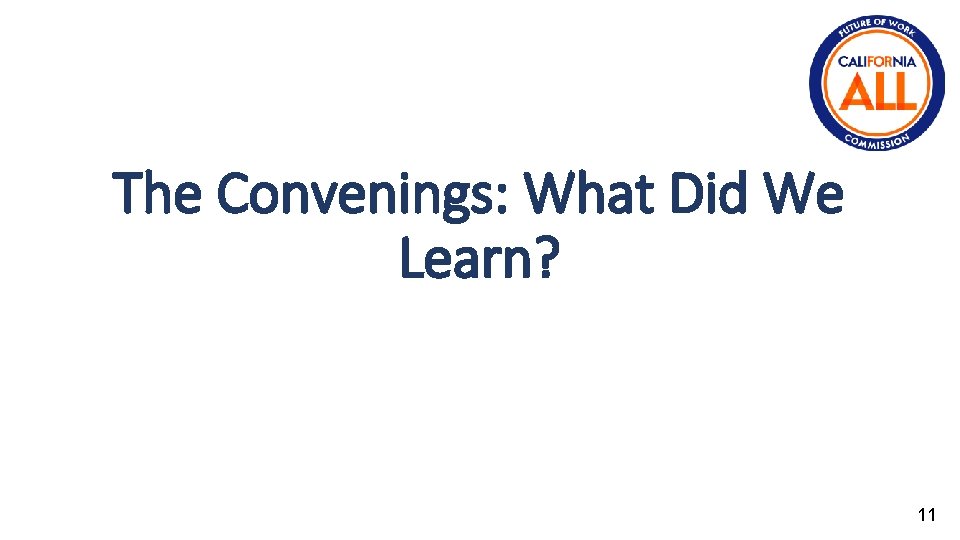 FUTURE OF WORK
CALIFORNIA
ALL
COMMISSION

The Convenings: What Did We Learn?

11